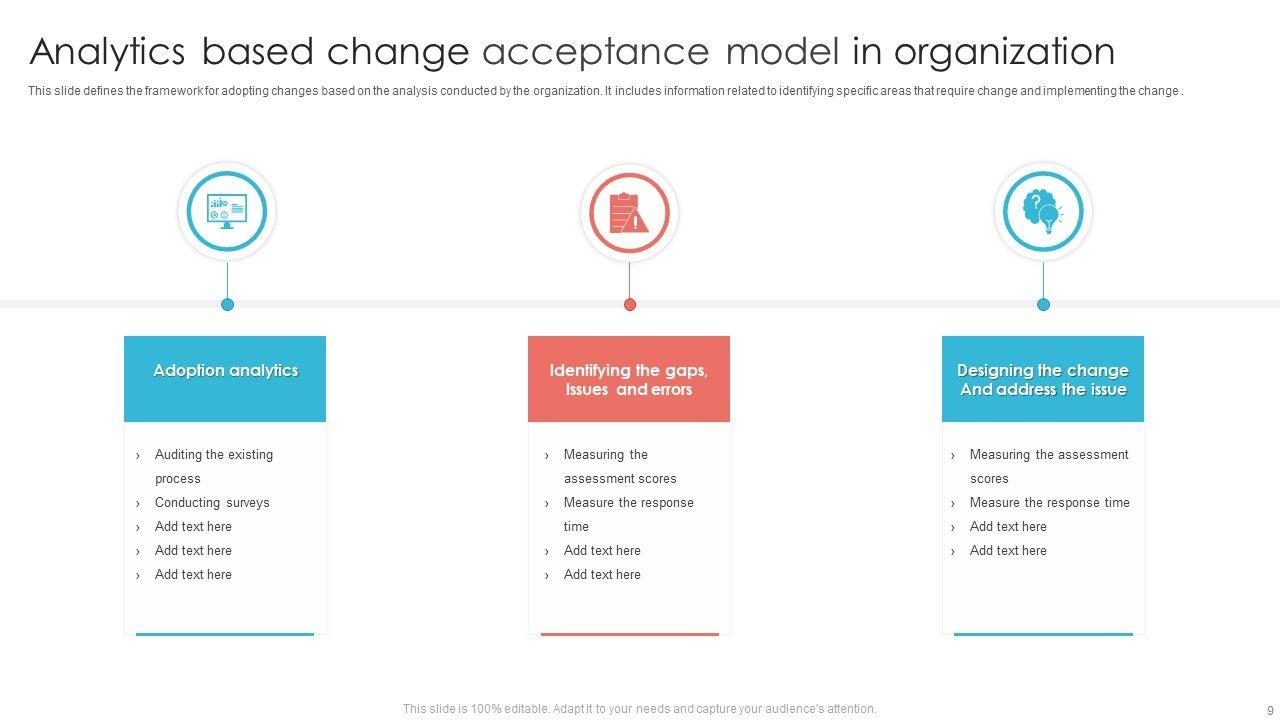 Analytics based change acceptance model in organization

This slide defines the framework for adopting changes based on the analysis conducted by the organization. It includes information related to identifying specific areas that require change and implementing the change .

Adoption analytics

› Auditing the existing process
› Conducting surveys
› Add text here
› Add text here
› Add text here

Identifying the gaps, Issues and errors

› Measuring the assessment scores
› Measure the response time
› Add text here
› Add text here

Designing the change And address the issue

› Measuring the assessment scores
› Measure the response time
› Add text here
› Add text here

This slide is 100% editable. Adapt it to your needs and capture your audience's attention.

9